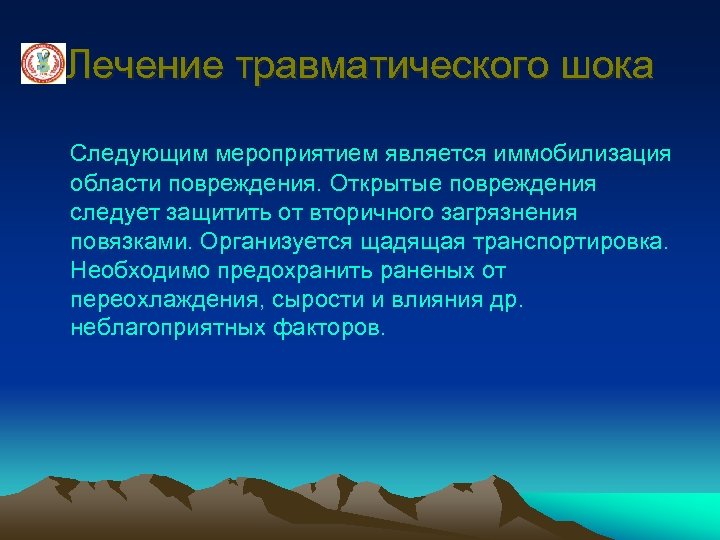 Лечение травматического шока

Следующим мероприятием является иммобилизация области повреждения. Открытые повреждения следует защитить от вторичного загрязнения повязками. Организуется щадящая транспортировка. Необходимо предохранить раненых от переохлаждения, сырости и влияния др. неблагоприятных факторов.